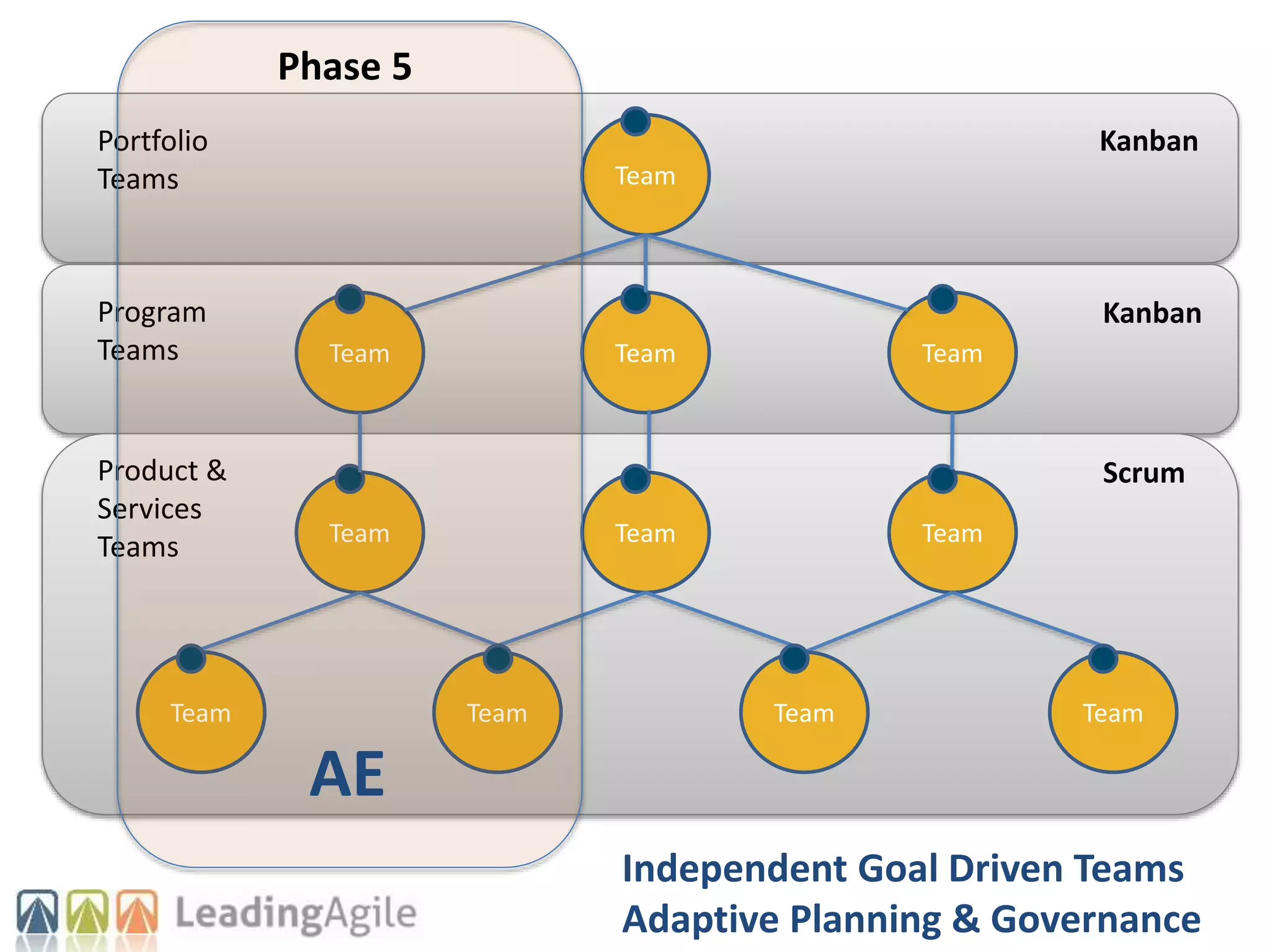 Phase 5

Portfolio Teams

Team

Kanban

Program Teams

Team

Team

Team

Kanban

Product & Services Teams

Team

Team

Team

Scrum

Team

Team

Team

Team

AE

LeadingAgile

Independent Goal Driven Teams
Adaptive Planning & Governance